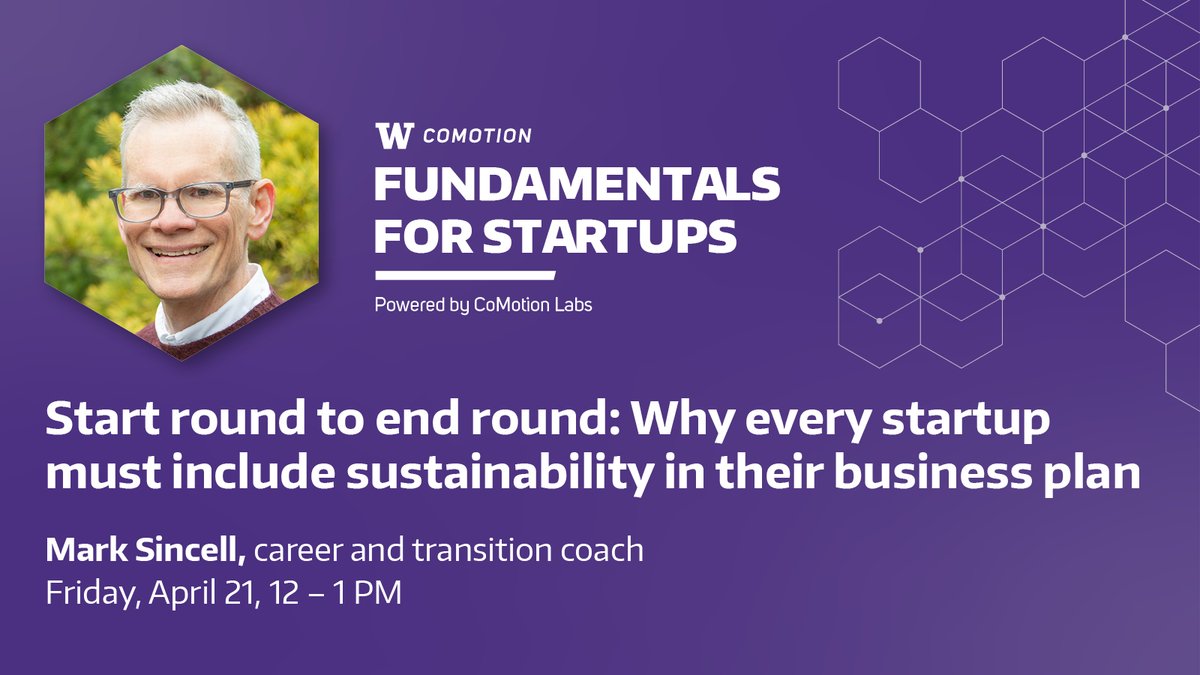 W COMOTION
FUNDAMENTALS FOR STARTUPS
Powered by CoMotion Labs

Start round to end round: Why every startup must include sustainability in their business plan

Mark Sincell, career and transition coach
Friday, April 21, 12 – 1 PM